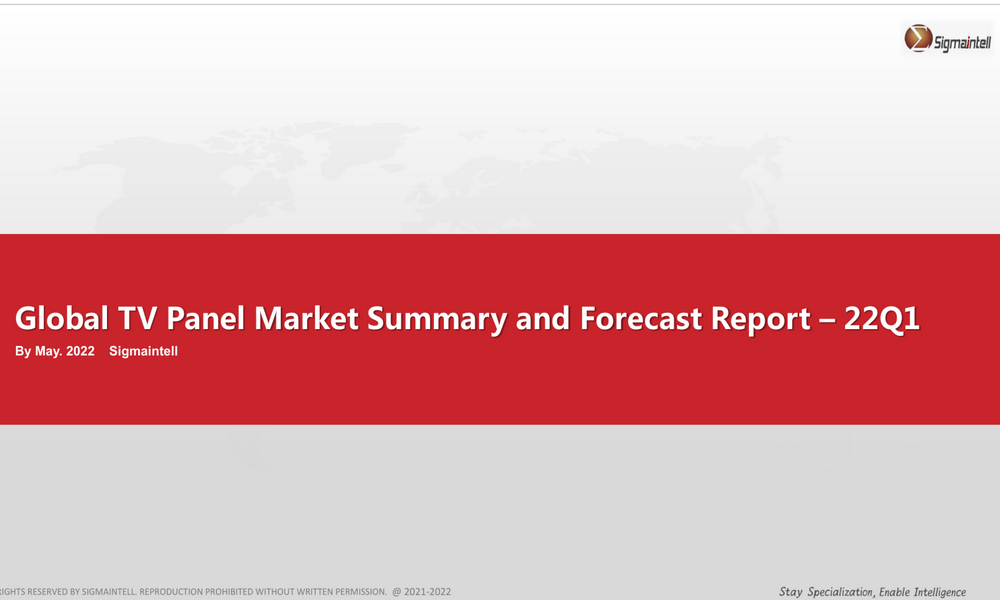 Sigmaintell

Global TV Panel Market Summary and Forecast Report – 22Q1

By May. 2022 Sigmaintell

IGHTS RESERVED BY SIGMAINTELL. REPRODUCTION PROHIBITED WITHOUT WRITTEN PERMISSION. @ 2021-2022

Stay Specialization, Enable Intelligence